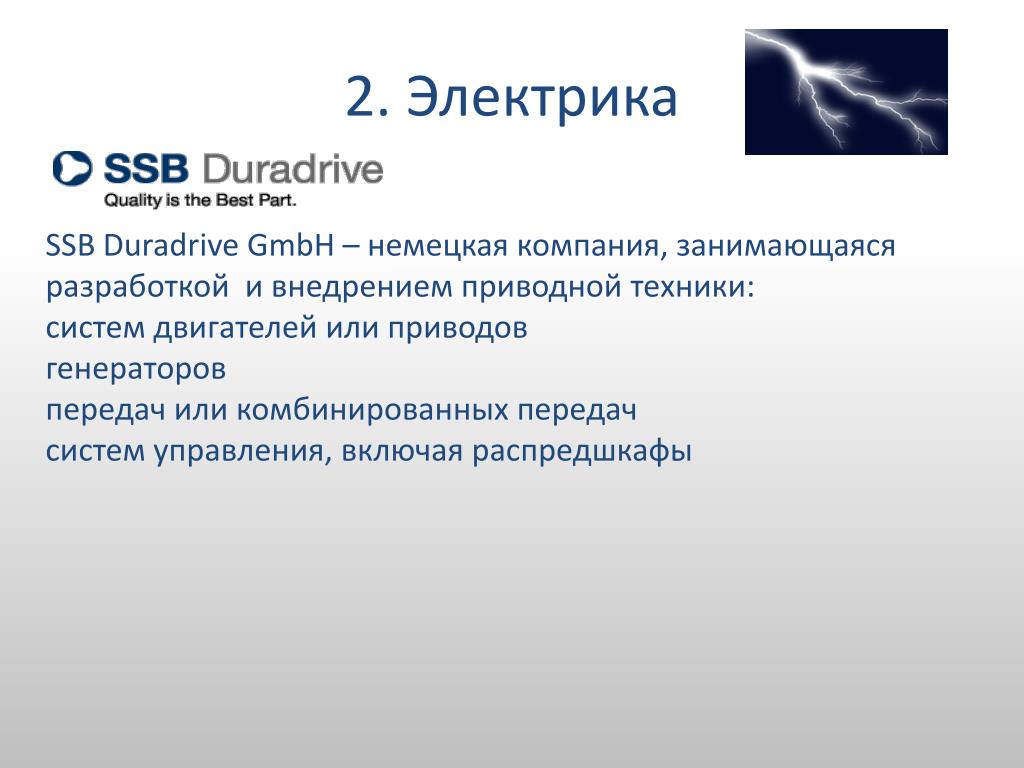 2. Электрика

SSB Duradrive
Quality is the Best Part.

SSB Duradrive GmbH – немецкая компания, занимающаяся разработкой и внедрением приводной техники:
систем двигателей или приводов
генераторов
передач или комбинированных передач
систем управления, включая распредшкафы